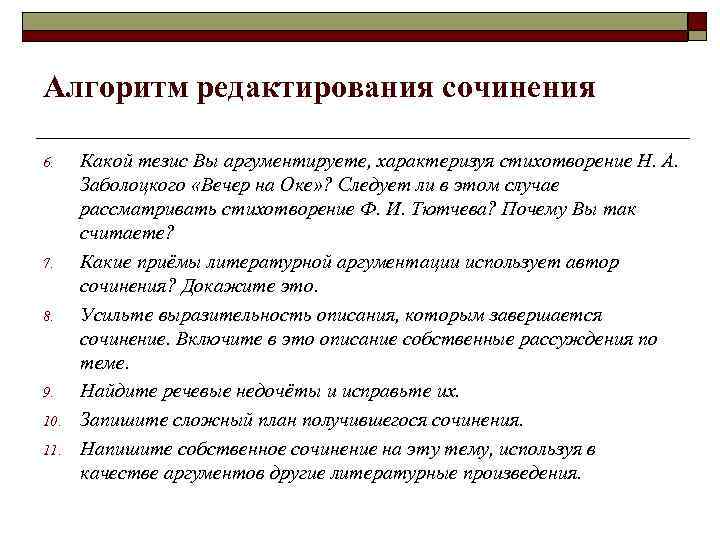 Алгоритм редактирования сочинения

6. Какой тезис Вы аргументируете, характеризуя стихотворение Н. А. Заболоцкого «Вечер на Оке»? Следует ли в этом случае рассматривать стихотворение Ф. И. Тютчева? Почему Вы так считаете?

7. Какие приёмы литературной аргументации использует автор сочинения? Докажите это.

8. Усильте выразительность описания, которым завершается сочинение. Включите в это описание собственные рассуждения по теме.

9. Найдите речевые недочёты и исправьте их.

10. Запишите сложный план получившегося сочинения.

11. Напишите собственное сочинение на эту тему, используя в качестве аргументов другие литературные произведения.